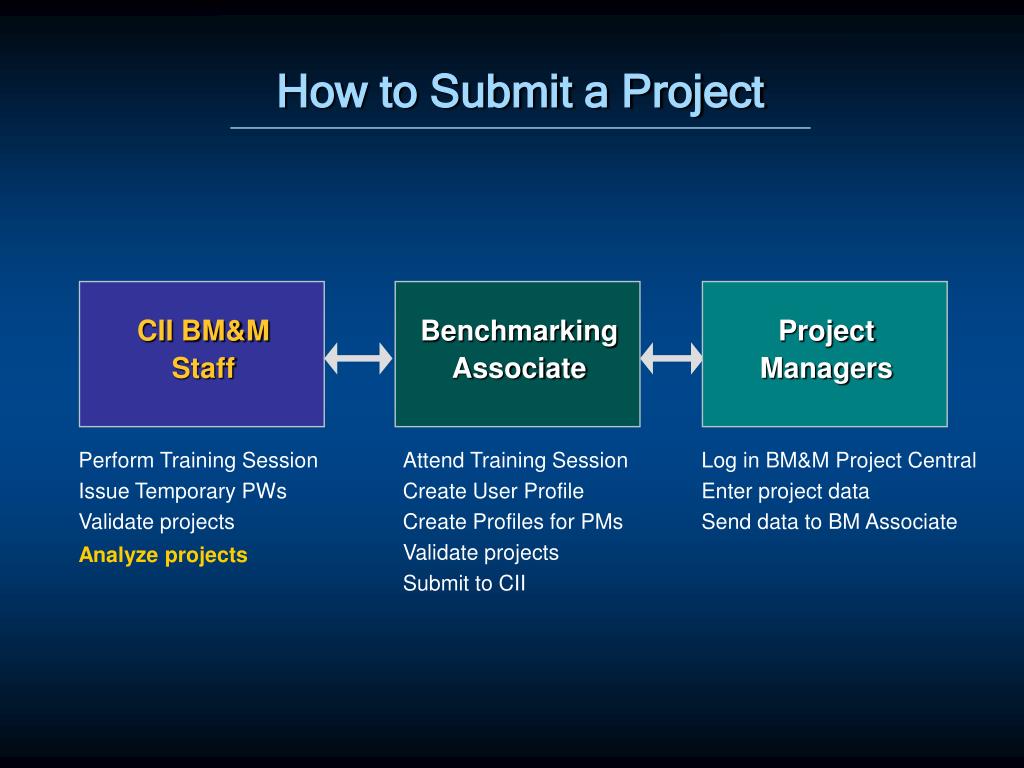 How to Submit a Project

CII BM&M Staff

Benchmarking Associate

Project Managers

Perform Training Session
Issue Temporary PWs
Validate projects
Analyze projects

Attend Training Session
Create User Profile
Create Profiles for PMs
Validate projects
Submit to CII

Log in BM&M Project Central
Enter project data
Send data to BM Associate